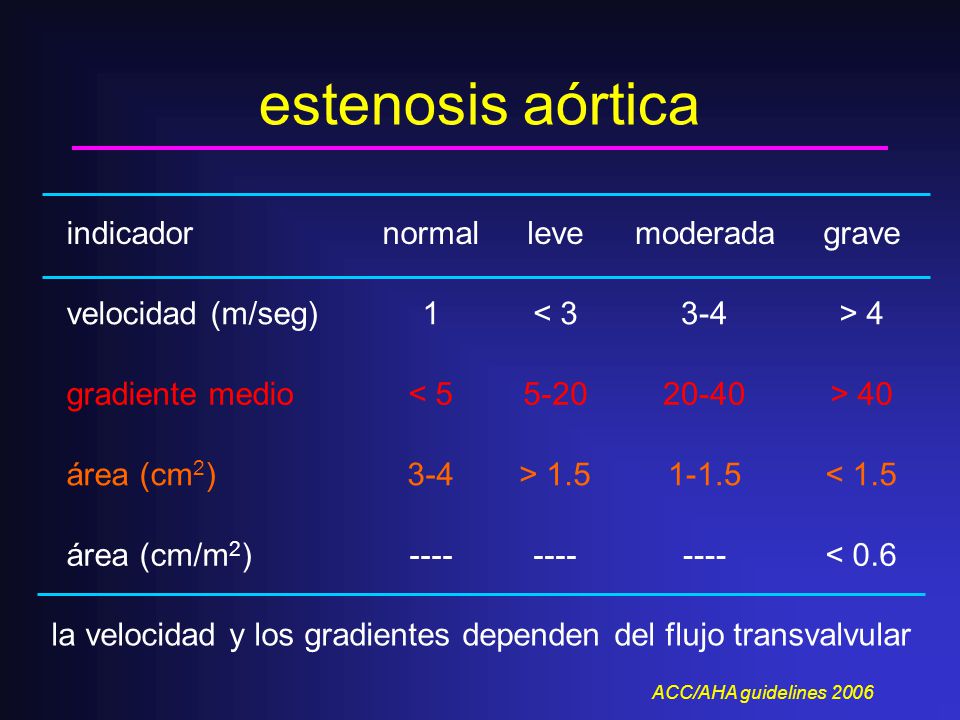 estenosis aórtica

| indicador | normal | leve | moderada | grave |
|---|---|---|---|---|
| velocidad (m/seg) | 1 | < 3 | 3-4 | > 4 |
| gradiente medio | < 5 | 5-20 | 20-40 | > 40 |
| área ($cm^2$) | 3-4 | > 1.5 | 1-1.5 | < 1.5 |
| área ($cm/m^2$) | ---- | ---- | ---- | < 0.6 |

la velocidad y los gradientes dependen del flujo transvalvular

ACC/AHA guidelines 2006